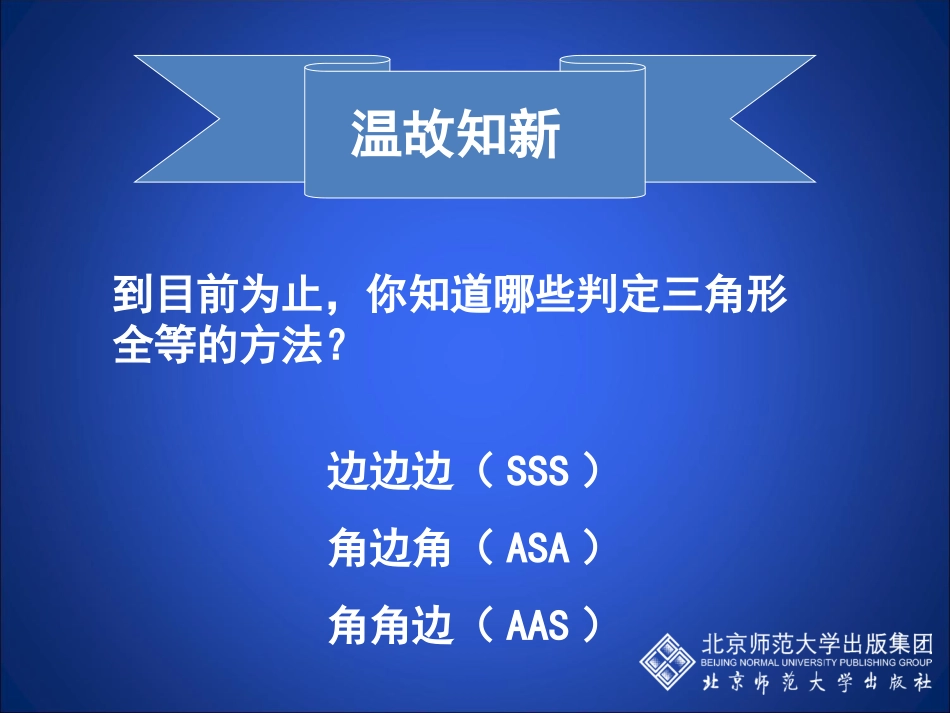 温故知新

到目前为止，你知道哪些判定三角形全等的方法？

边边边（SSS）

角边角（ASA）

角角边（AAS）

北京师范大学出版集团
BEIJING NORMAL UNIVERSITY PUBLISHING GROUP
北京师范大学出版社